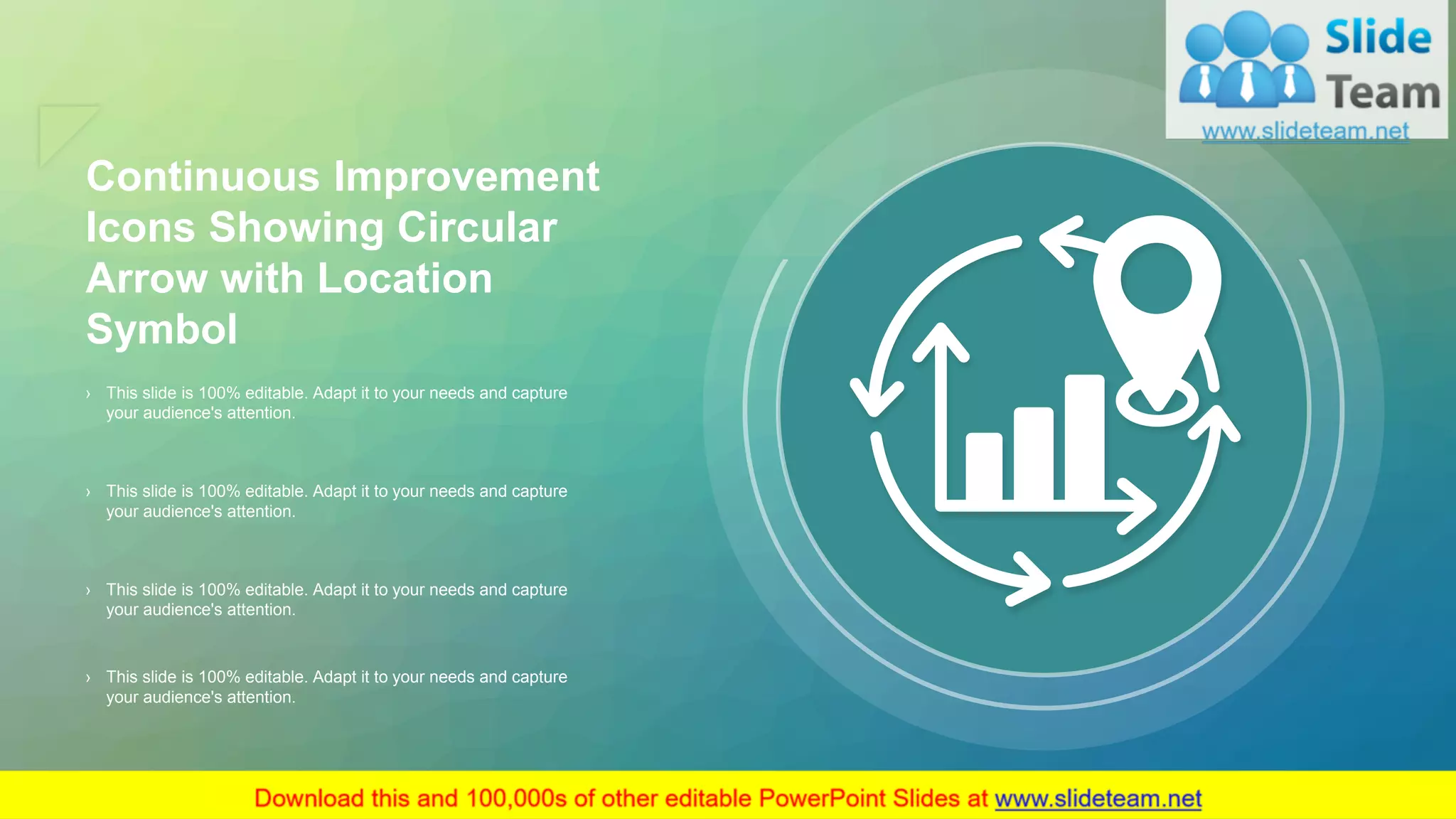 Slide Team
www.slideteam.net

Continuous Improvement Icons Showing Circular Arrow with Location Symbol

› This slide is 100% editable. Adapt it to your needs and capture your audience's attention.

› This slide is 100% editable. Adapt it to your needs and capture your audience's attention.

› This slide is 100% editable. Adapt it to your needs and capture your audience's attention.

› This slide is 100% editable. Adapt it to your needs and capture your audience's attention.

Download this and 100,000s of other editable PowerPoint Slides at www.slideteam.net